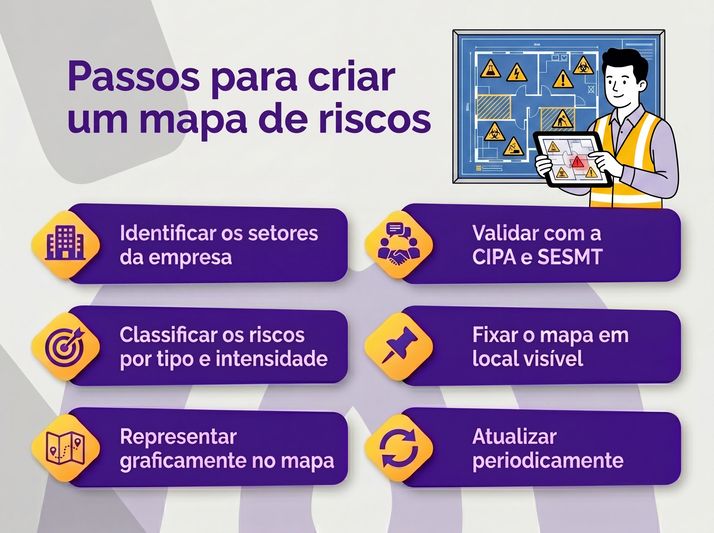 Passos para criar um mapa de riscos

Identificar os setores da empresa

Classificar os riscos por tipo e intensidade

Representar graficamente no mapa

Validar com a CIPA e SESMT

Fixar o mapa em local visível

Atualizar periodicamente